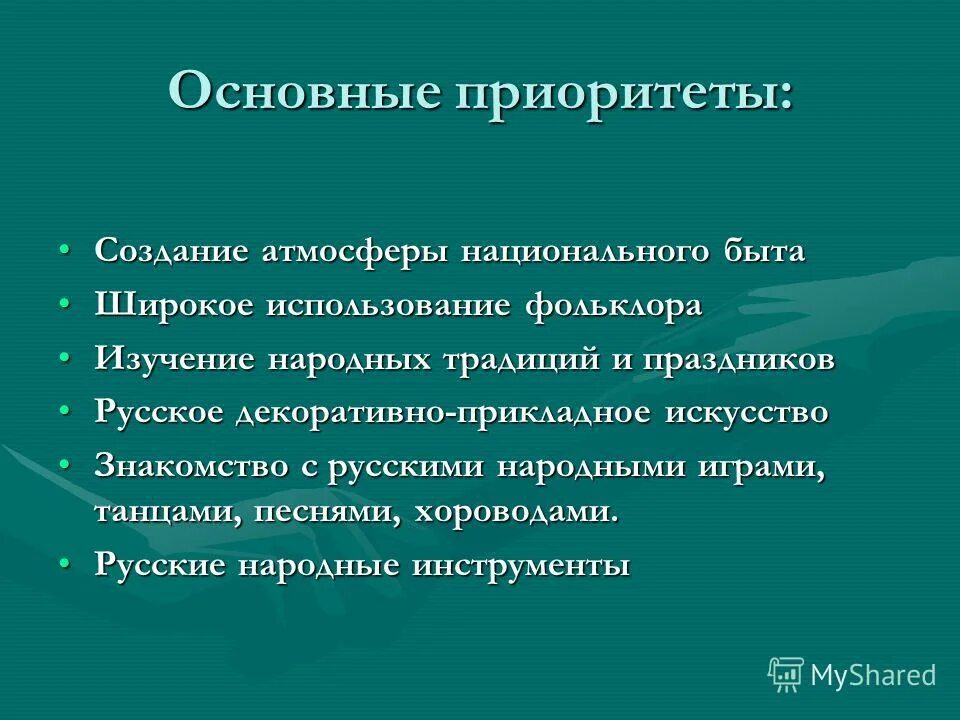 Основные приоритеты:

• Создание атмосферы национального быта
• Широкое использование фольклора
• Изучение народных традиций и праздников
• Русское декоративно-прикладное искусство
• Знакомство с русскими народными играми, танцами, песнями, хороводами.
• Русские народные инструменты

MyShared